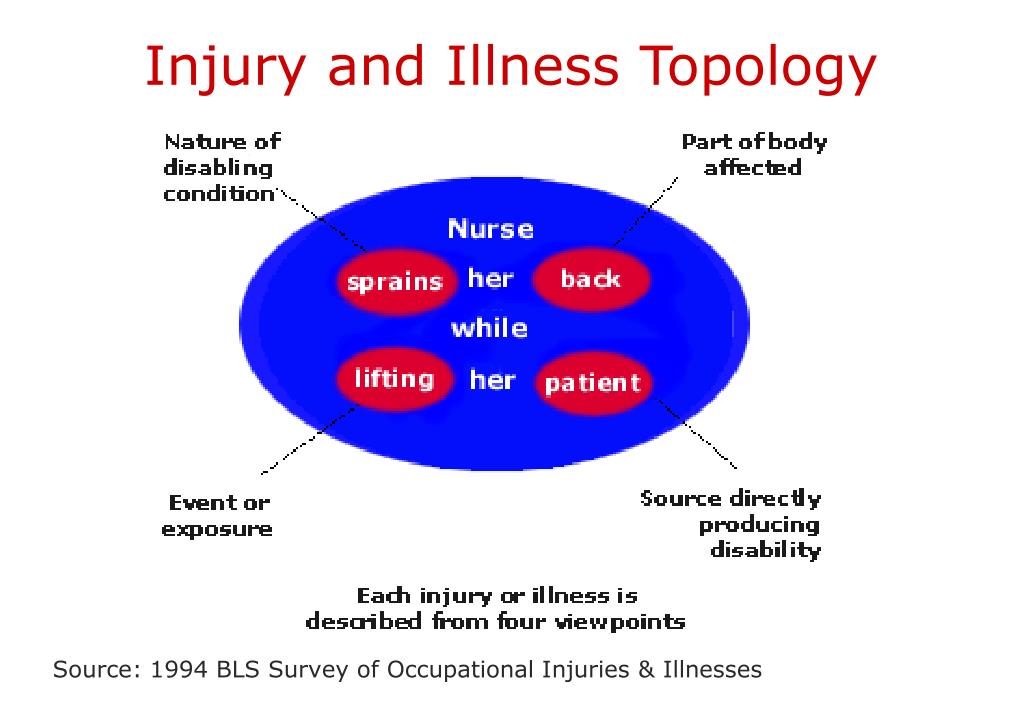 Injury and Illness Topology

Nature of disabling condition

Part of body affected

Nurse

sprains

her

back

while

lifting

her

patient

Event or exposure

Source directly producing disability

Each injury or illness is described from four viewpoints

Source: 1994 BLS Survey of Occupational Injuries & Illnesses